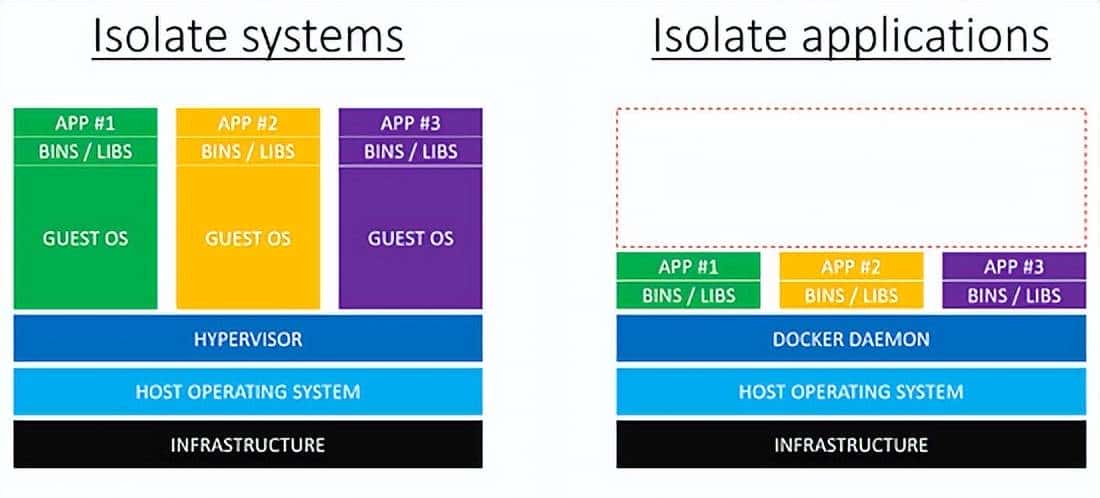 Isolate systems

APP #1
BINS / LIBS
GUEST OS

APP #2
BINS / LIBS
GUEST OS

APP #3
BINS / LIBS
GUEST OS

HYPERVISOR
HOST OPERATING SYSTEM
INFRASTRUCTURE

Isolate applications

APP #1
BINS / LIBS

APP #2
BINS / LIBS

APP #3
BINS / LIBS

DOCKER DAEMON
HOST OPERATING SYSTEM
INFRASTRUCTURE